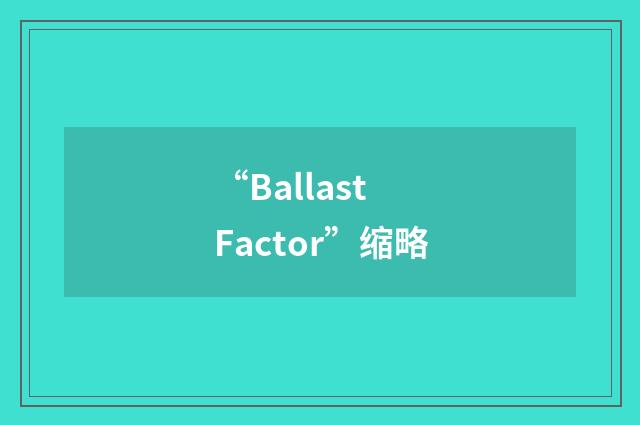 “Ballast Factor”缩略